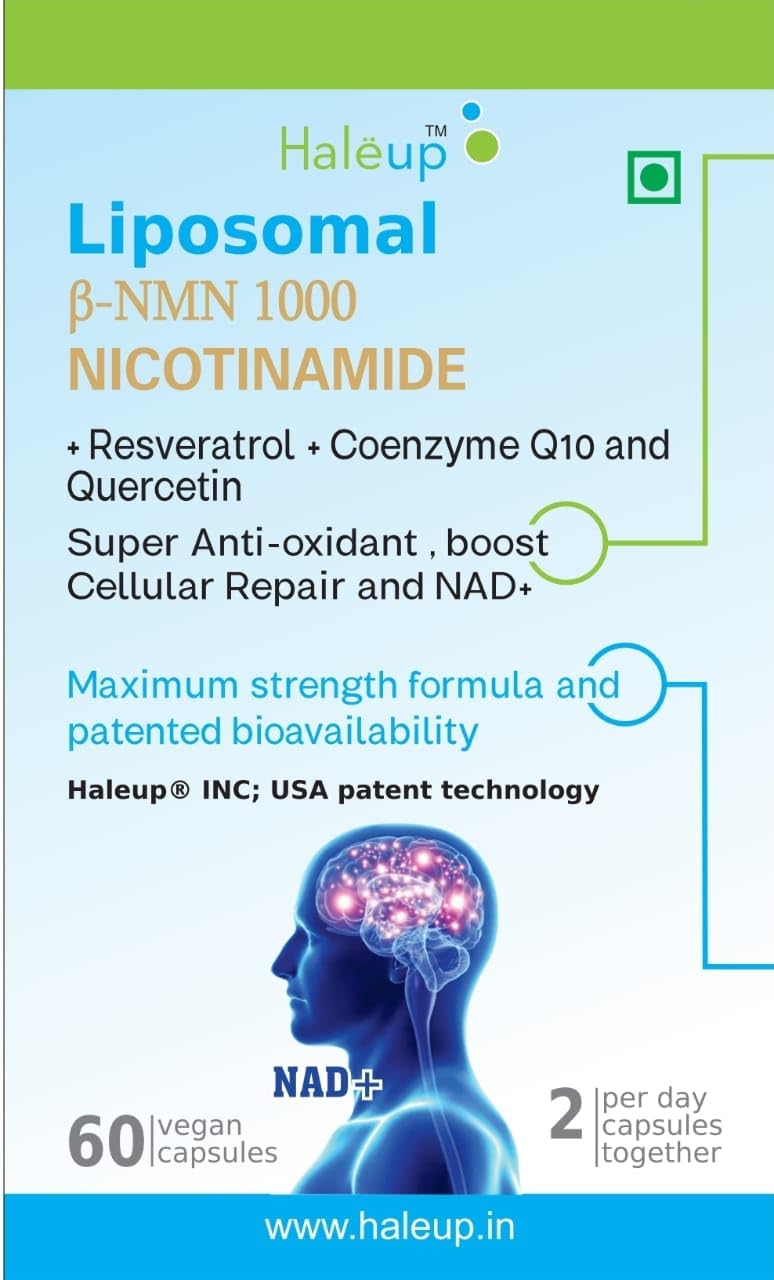 Haleup™

Liposomal
β-NMN 1000
NICOTINAMIDE

+ Resveratrol + Coenzyme Q10 and Quercetin

Super Anti-oxidant , boost Cellular Repair and NAD+

Maximum strength formula and patented bioavailability

Haleup® INC; USA patent technology

NAD+

60 vegan capsules

2 per day capsules together

www.haleup.in